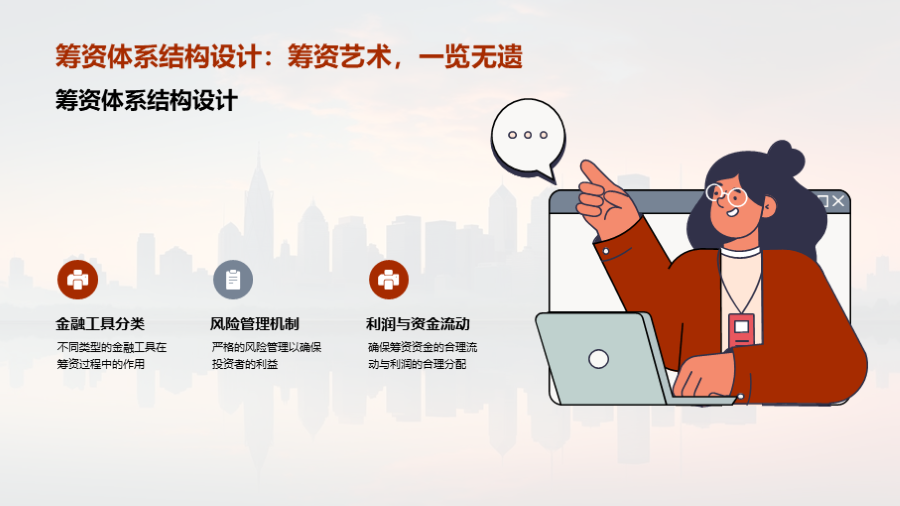 筹资体系结构设计：筹资艺术，一览无遗

筹资体系结构设计

金融工具分类

不同类型的金融工具在筹资过程中的作用

风险管理机制

严格的风险管理以确保投资者的利益

利润与资金流动

确保筹资资金的合理流动与利润的合理分配